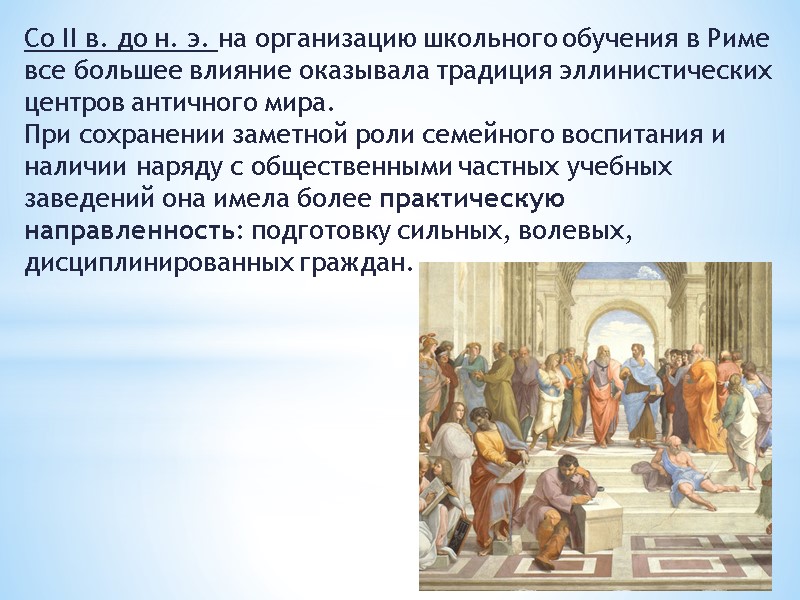 Со II в. до н. э. на организацию школьного обучения в Риме все большее влияние оказывала традиция эллинистических центров античного мира.
При сохранении заметной роли семейного воспитания и наличии наряду с общественными частных учебных заведений она имела более практическую направленность: подготовку сильных, волевых, дисциплинированных граждан.